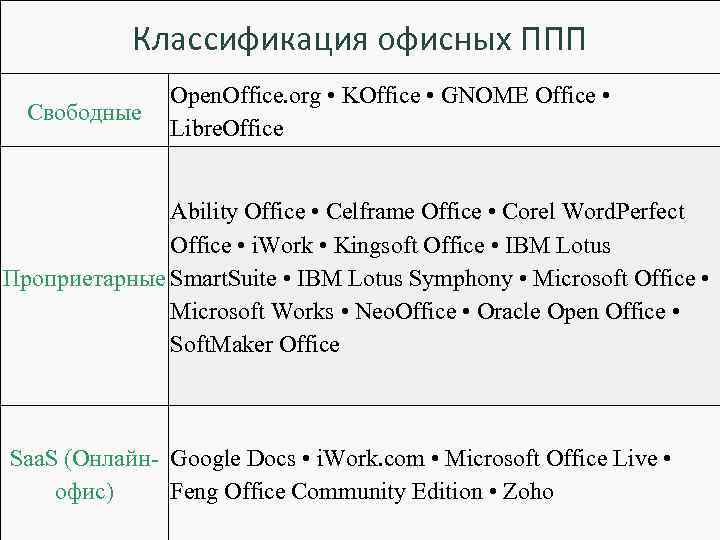 Классификация офисных ППП

| | |
|---|---|
| Свободные | OpenOffice.org • KOffice • GNOME Office • LibreOffice |
| Проприетарные | Ability Office • Celframe Office • Corel WordPerfect Office • iWork • Kingsoft Office • IBM Lotus SmartSuite • IBM Lotus Symphony • Microsoft Office • Microsoft Works • NeoOffice • Oracle Open Office • SoftMaker Office |
| SaaS (Онлайн-офис) | Google Docs • iWork.com • Microsoft Office Live • Feng Office Community Edition • Zoho |